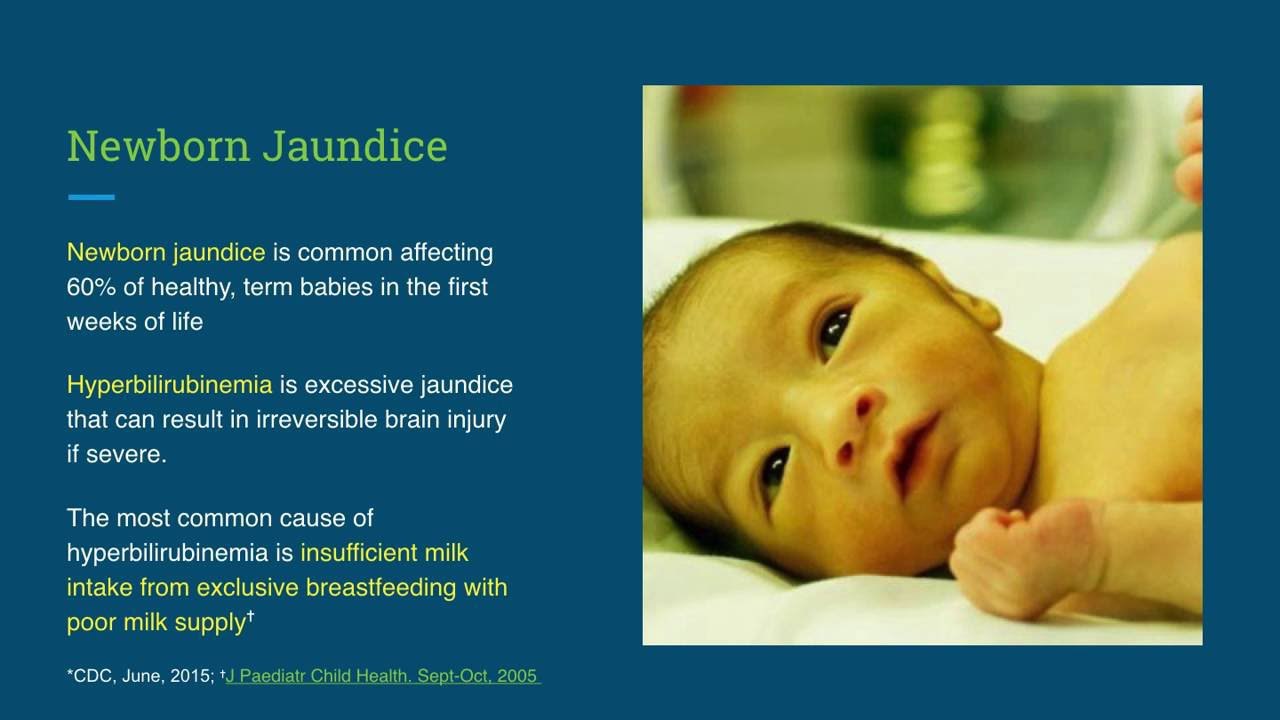 Newborn Jaundice

Newborn jaundice is common affecting 60% of healthy, term babies in the first weeks of life

Hyperbilirubinemia is excessive jaundice that can result in irreversible brain injury if severe.

The most common cause of hyperbilirubinemia is insufficient milk intake from exclusive breastfeeding with poor milk supply†

*CDC, June, 2015; †J Paediatr Child Health. Sept-Oct, 2005